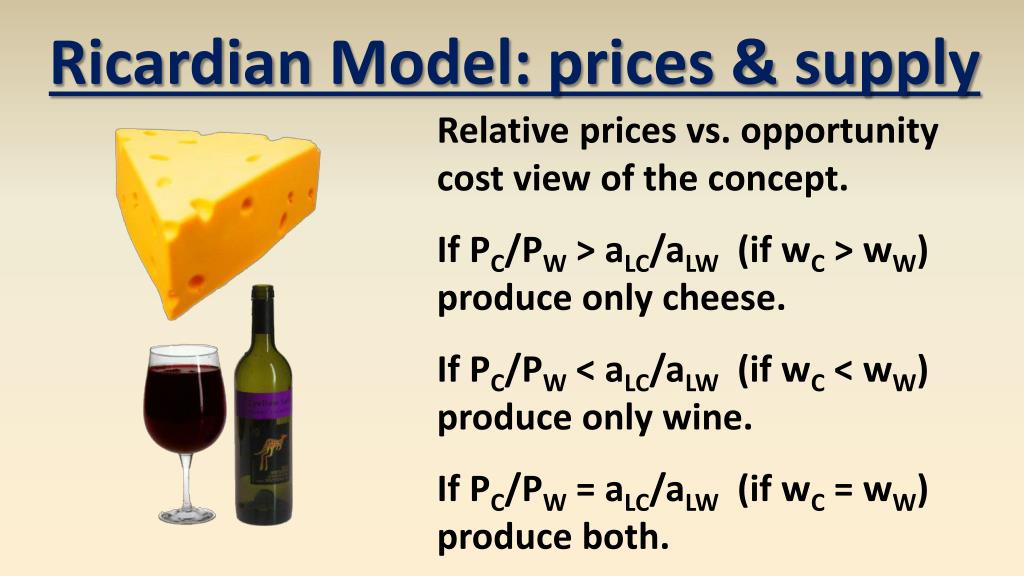 Ricardian Model: prices & supply

Relative prices vs. opportunity cost view of the concept.

If $P_C/P_W > a_{LC}/a_{LW}$ (if $w_C > w_W$) produce only cheese.

If $P_C/P_W < a_{LC}/a_{LW}$ (if $w_C < w_W$) produce only wine.

If $P_C/P_W = a_{LC}/a_{LW}$ (if $w_C = w_W$) produce both.